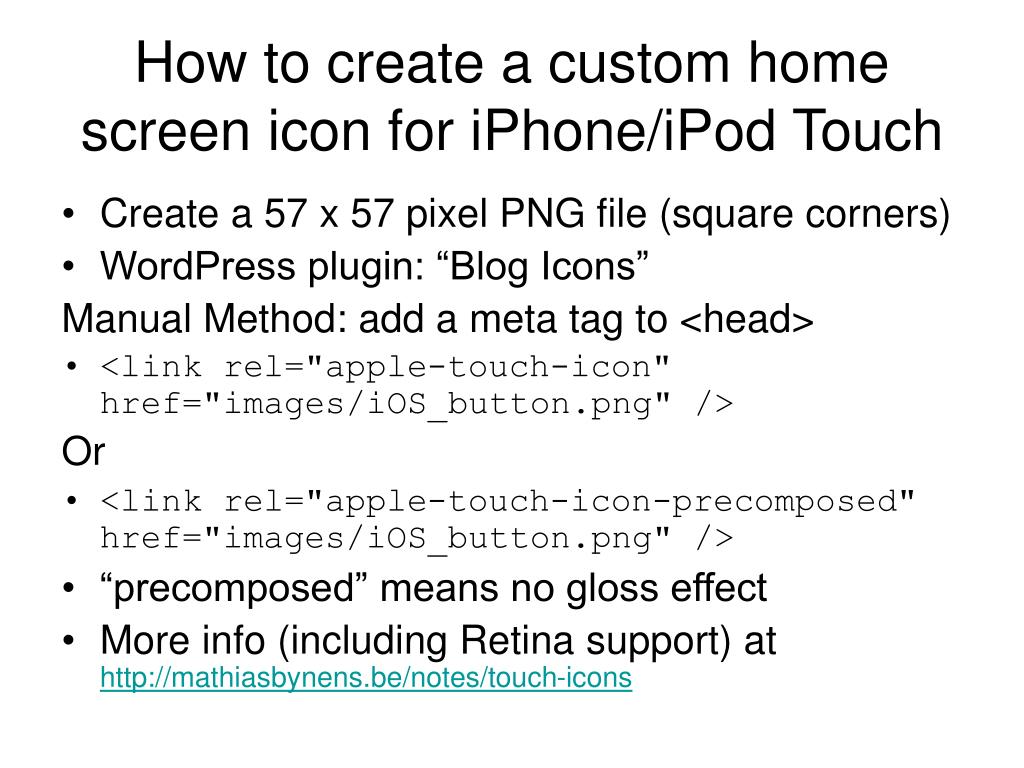 How to create a custom home screen icon for iPhone/iPod Touch

• Create a 57 x 57 pixel PNG file (square corners)
• WordPress plugin: “Blog Icons”

Manual Method: add a meta tag to <head>

• <link rel="apple-touch-icon" href="images/iOS_button.png" />

Or

• <link rel="apple-touch-icon-precomposed" href="images/iOS_button.png" />
• “precomposed” means no gloss effect
• More info (including Retina support) at http://mathiasbynens.be/notes/touch-icons